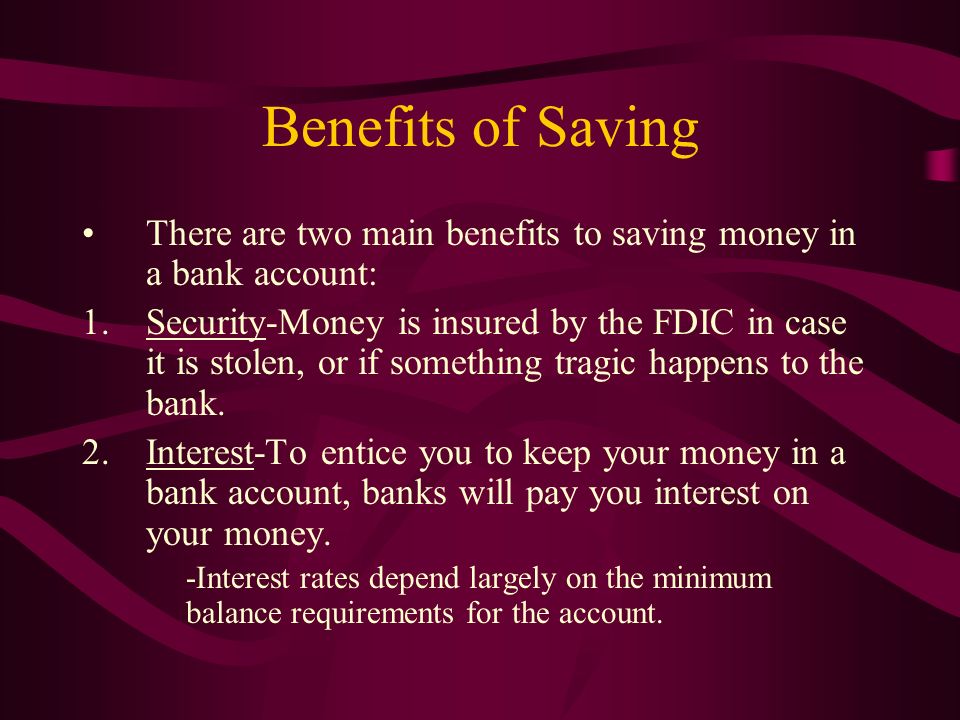 Benefits of Saving

• There are two main benefits to saving money in a bank account:

1. Security-Money is insured by the FDIC in case it is stolen, or if something tragic happens to the bank.

2. Interest-To entice you to keep your money in a bank account, banks will pay you interest on your money.

-Interest rates depend largely on the minimum balance requirements for the account.